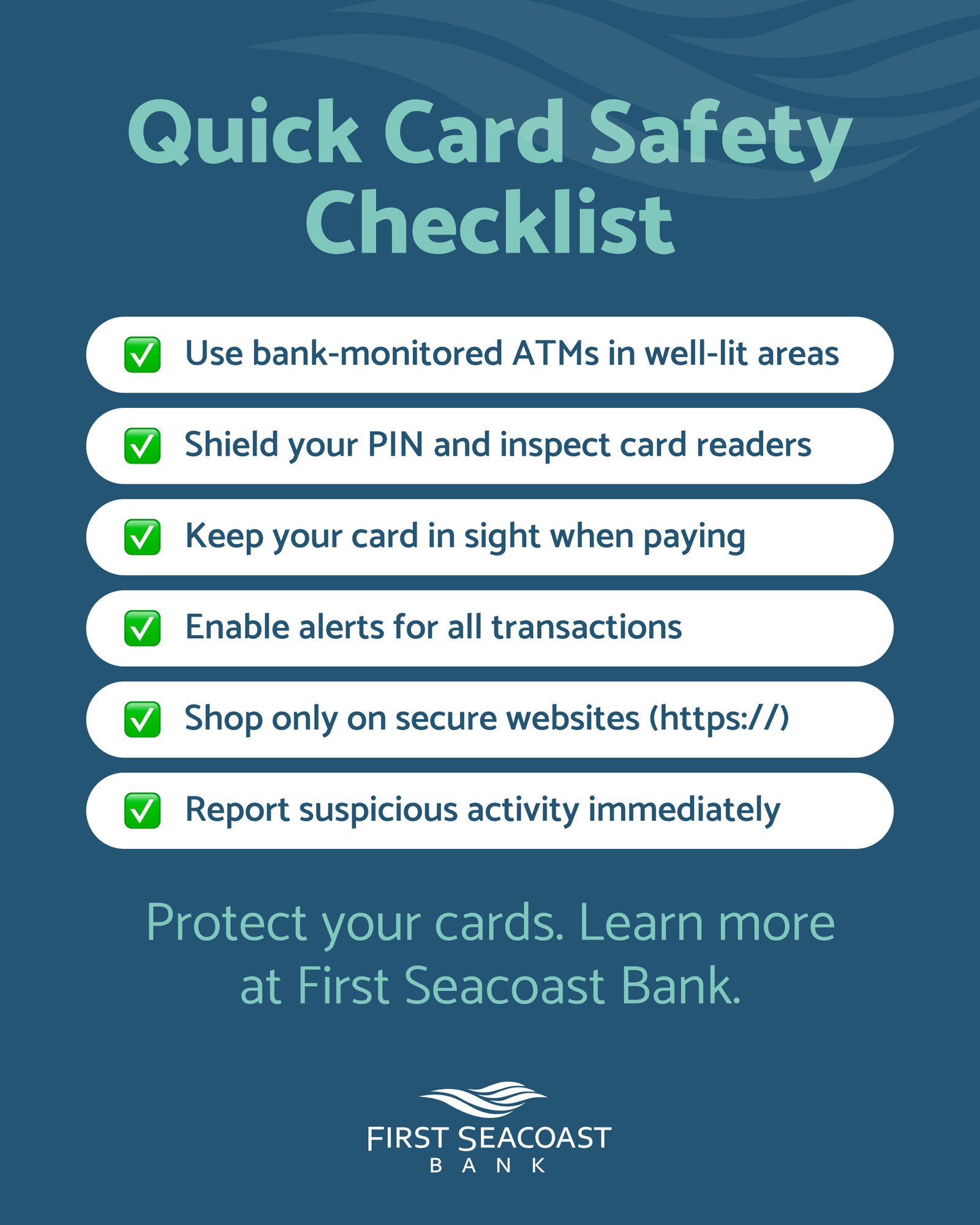 Quick Card Safety Checklist

✅ Use bank-monitored ATMs in well-lit areas

✅ Shield your PIN and inspect card readers

✅ Keep your card in sight when paying

✅ Enable alerts for all transactions

✅ Shop only on secure websites (https://)

✅ Report suspicious activity immediately

Protect your cards. Learn more at First Seacoast Bank.

FIRST SEACOAST
BANK